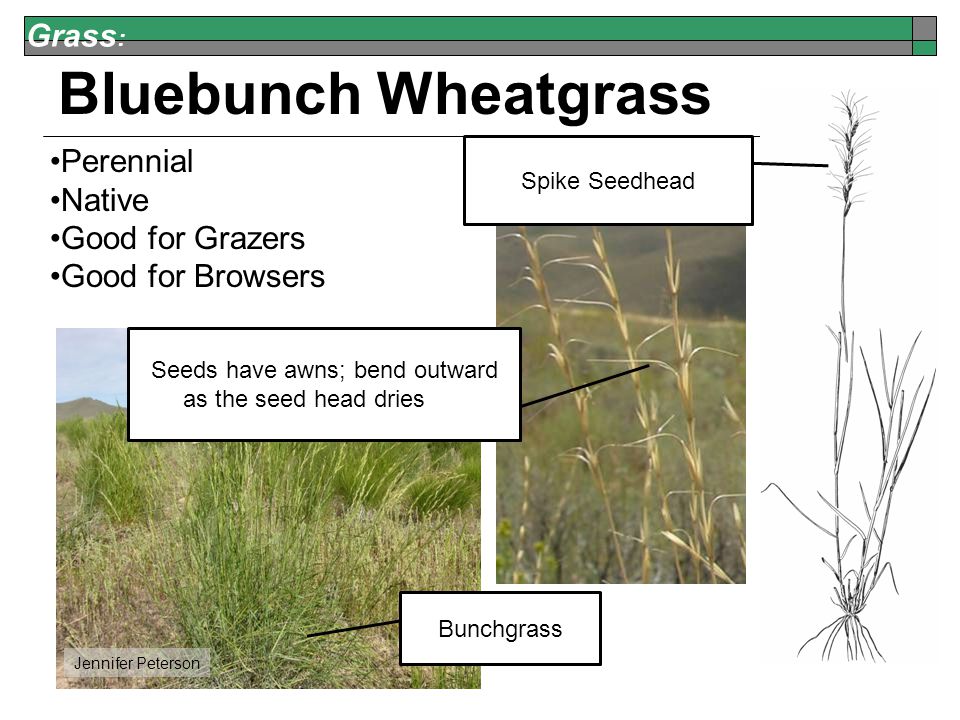 Grass:

Bluebunch Wheatgrass

•Perennial
•Native
•Good for Grazers
•Good for Browsers

Spike Seedhead

Seeds have awns; bend outward as the seed head dries

Bunchgrass

Jennifer Peterson